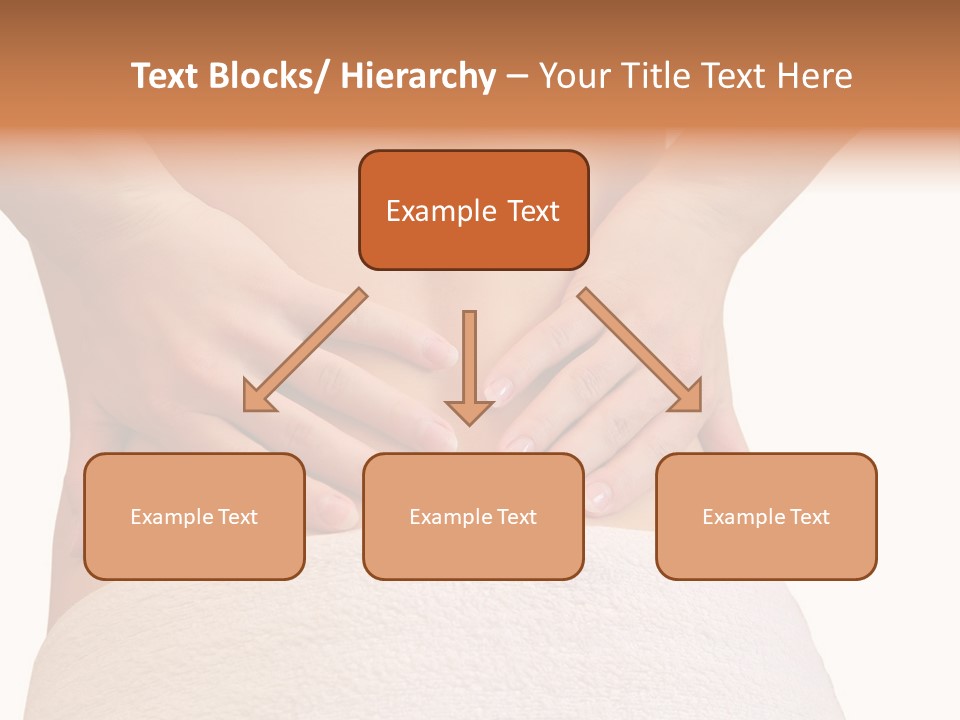 Text Blocks/ Hierarchy – Your Title Text Here

Example Text

Example Text

Example Text

Example Text